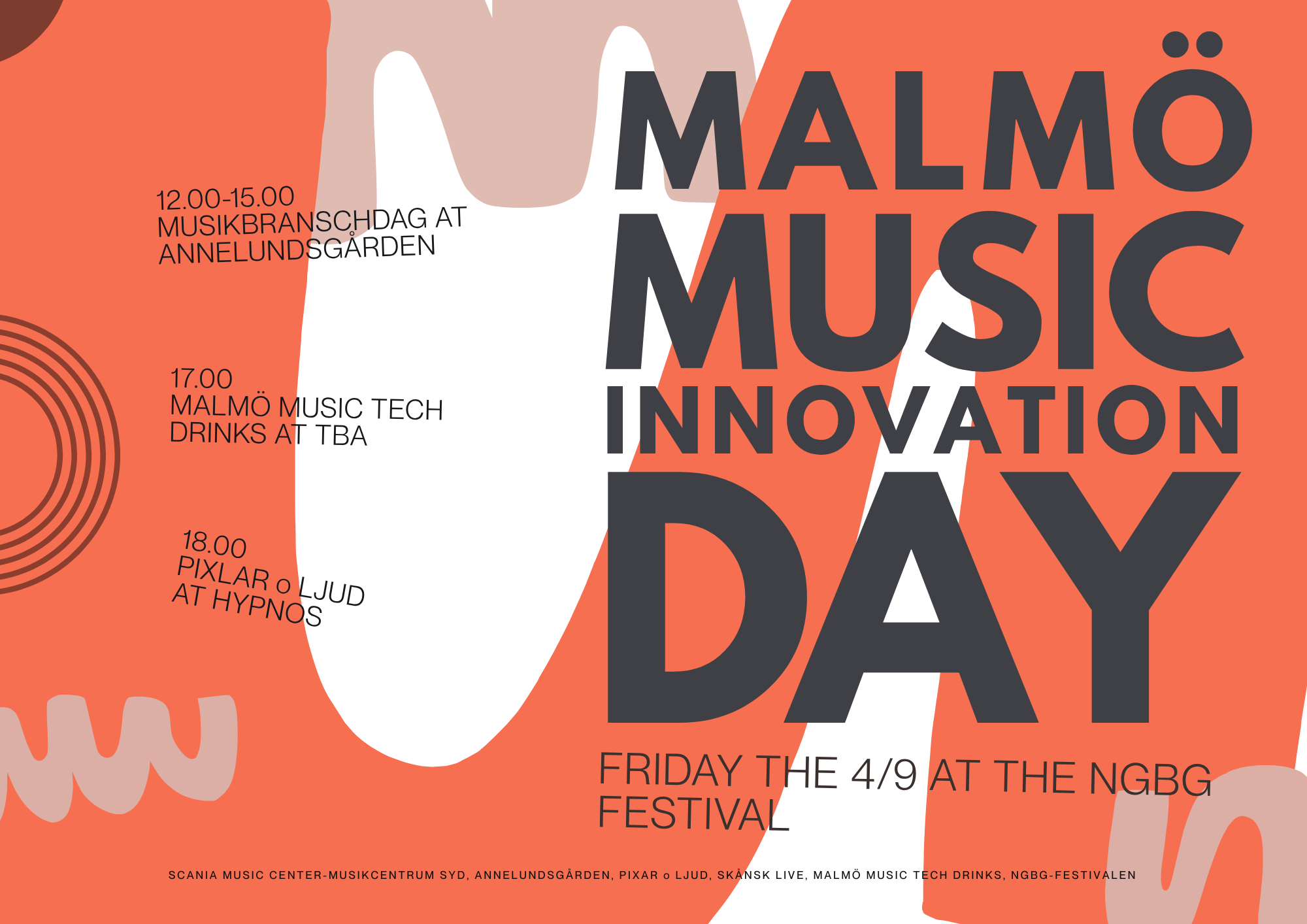 12.00-15.00
MUSIKBRANSCHDAG AT ANNELUNDSGÅRDEN

17.00
MALMÖ MUSIC TECH DRINKS AT TBA

18.00
PIXLAR o LJUD AT HYPNOS

MALMÖ MUSIC INNOVATION DAY

FRIDAY THE 4/9 AT THE NGBG FESTIVAL

SCANIA MUSIC CENTER-MUSIKCENTRUM SYD, ANNELUNDSGÅRDEN, PIXAR o LJUD, SKÅNSK LIVE, MALMÖ MUSIC TECH DRINKS, NGBG-FESTIVALEN